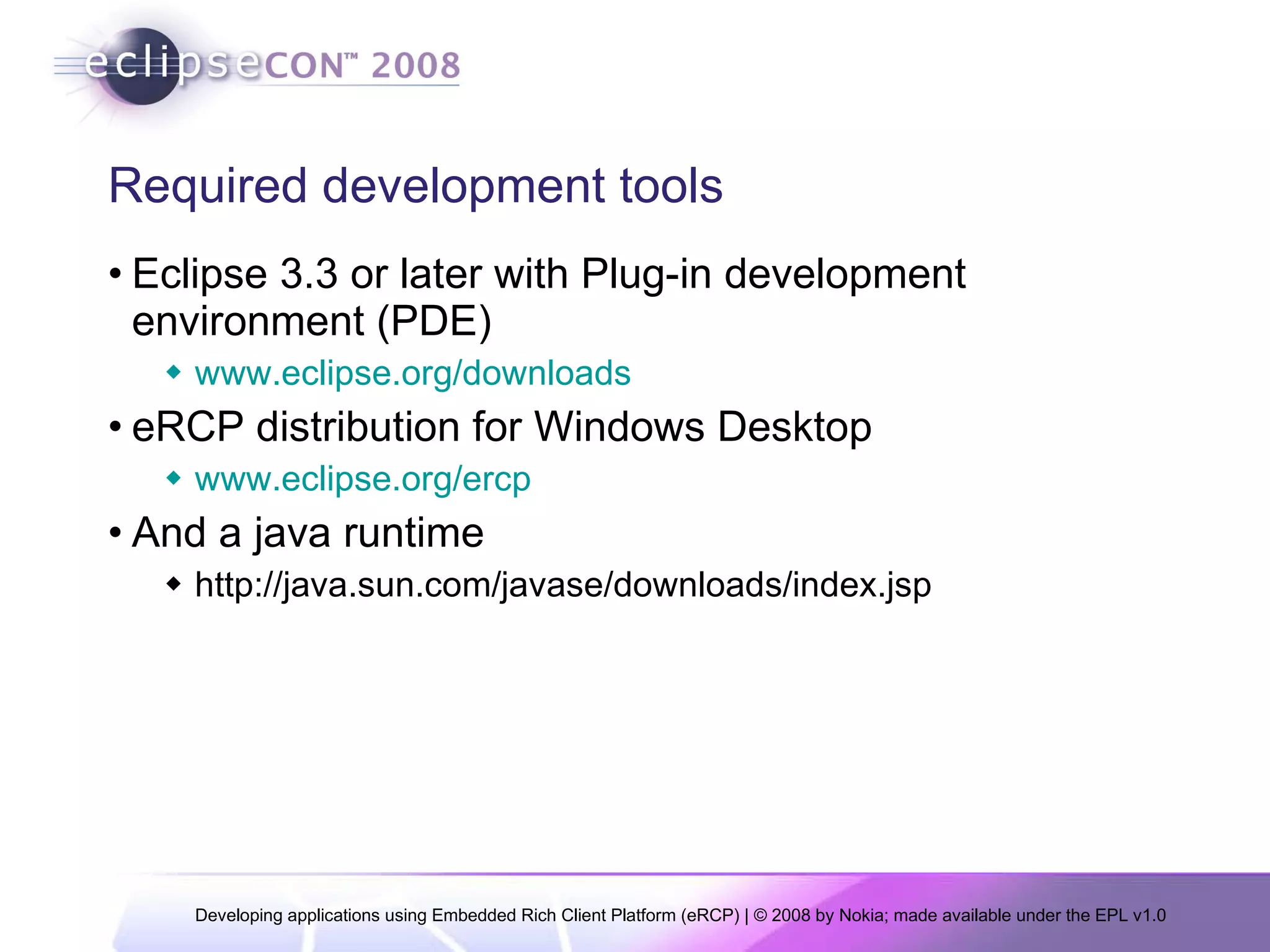 eclipseCON™ 2008

Required development tools

• Eclipse 3.3 or later with Plug-in development environment (PDE)
 ◆ www.eclipse.org/downloads
• eRCP distribution for Windows Desktop
 ◆ www.eclipse.org/ercp
• And a java runtime
 ◆ http://java.sun.com/javase/downloads/index.jsp

Developing applications using Embedded Rich Client Platform (eRCP) | © 2008 by Nokia; made available under the EPL v1.0